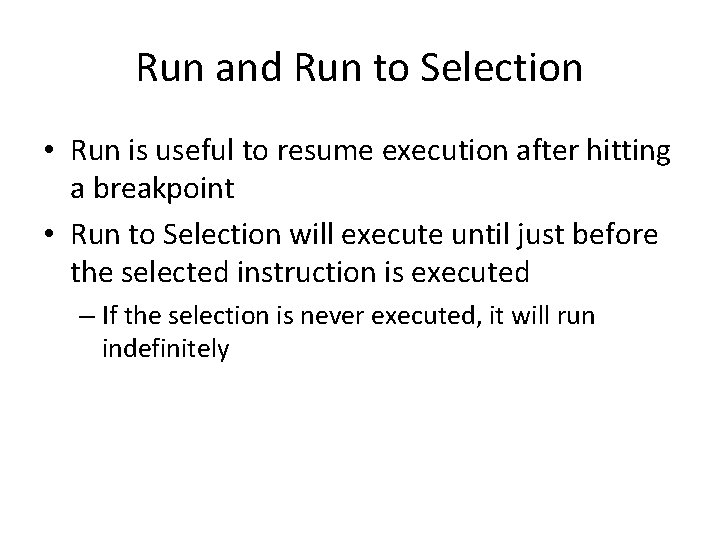 Run and Run to Selection

• Run is useful to resume execution after hitting a breakpoint

• Run to Selection will execute until just before the selected instruction is executed

– If the selection is never executed, it will run indefinitely